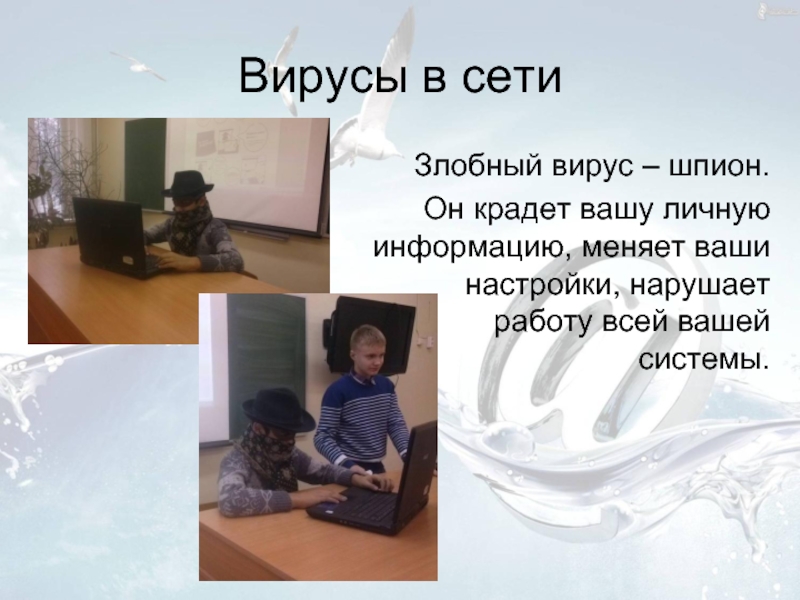 Вирусы в сети

Злобный вирус – шпион.

Он крадет вашу личную информацию, меняет ваши настройки, нарушает работу всей вашей системы.